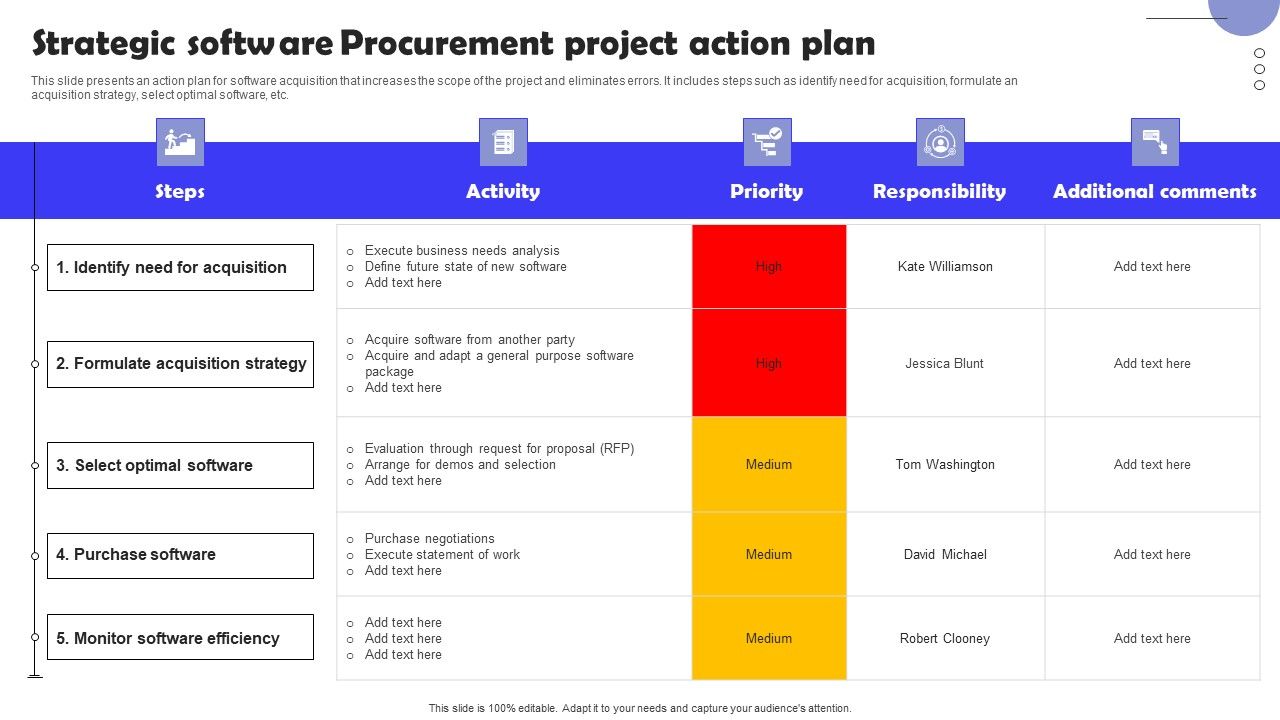 Strategic software Procurement project action plan

This slide presents an action plan for software acquisition that increases the scope of the project and eliminates errors. It includes steps such as identify need for acquisition, formulate an acquisition strategy, select optimal software, etc.

| Steps | Activity | Priority | Responsibility | Additional comments |
|---|---|---|---|---|
| 1. Identify need for acquisition | ○ Execute business needs analysis ○ Define future state of new software ○ Add text here | High | Kate Williamson | Add text here |
| 2. Formulate acquisition strategy | ○ Acquire software from another party ○ Acquire and adapt a general purpose software package ○ Add text here | High | Jessica Blunt | Add text here |
| 3. Select optimal software | ○ Evaluation through request for proposal (RFP) ○ Arrange for demos and selection ○ Add text here | Medium | Tom Washington | Add text here |
| 4. Purchase software | ○ Purchase negotiations ○ Execute statement of work ○ Add text here | Medium | David Michael | Add text here |
| 5. Monitor software efficiency | ○ Add text here ○ Add text here ○ Add text here | Medium | Robert Clooney | Add text here |

This slide is 100% editable. Adapt it to your needs and capture your audience's attention.